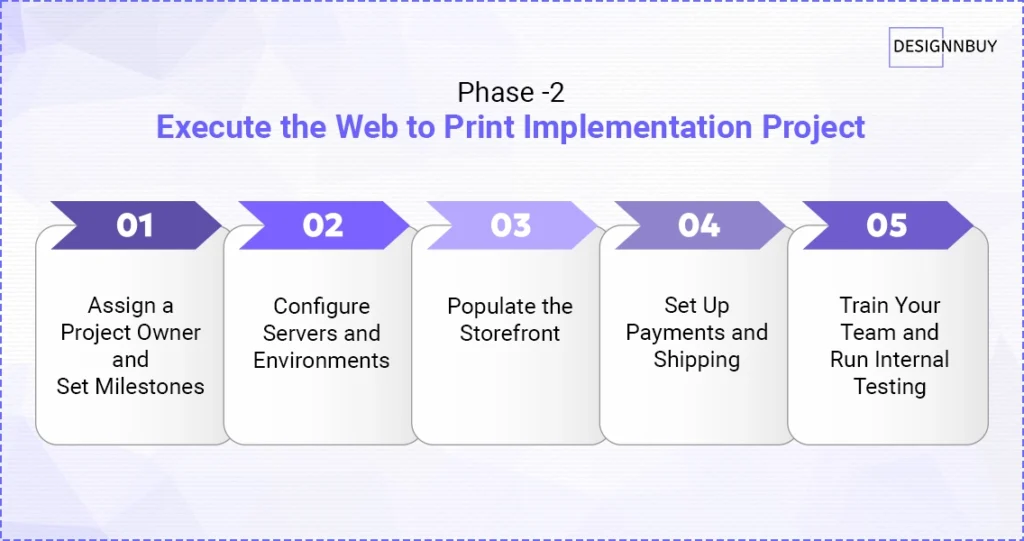 DESIGNNBUY

Phase -2
Execute the Web to Print Implementation Project

01
Assign a Project Owner and Set Milestones

02
Configure Servers and Environments

03
Populate the Storefront

04
Set Up Payments and Shipping

05
Train Your Team and Run Internal Testing